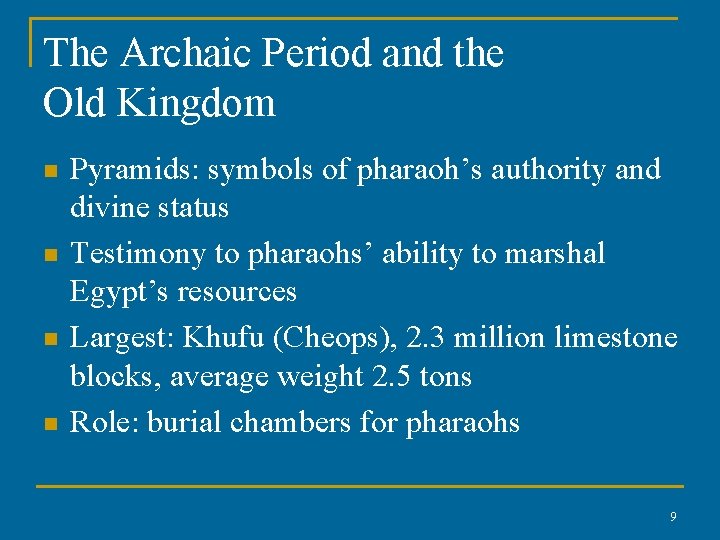 The Archaic Period and the Old Kingdom

- Pyramids: symbols of pharaoh’s authority and divine status
- Testimony to pharaohs’ ability to marshal Egypt’s resources
- Largest: Khufu (Cheops), 2.3 million limestone blocks, average weight 2.5 tons
- Role: burial chambers for pharaohs

9